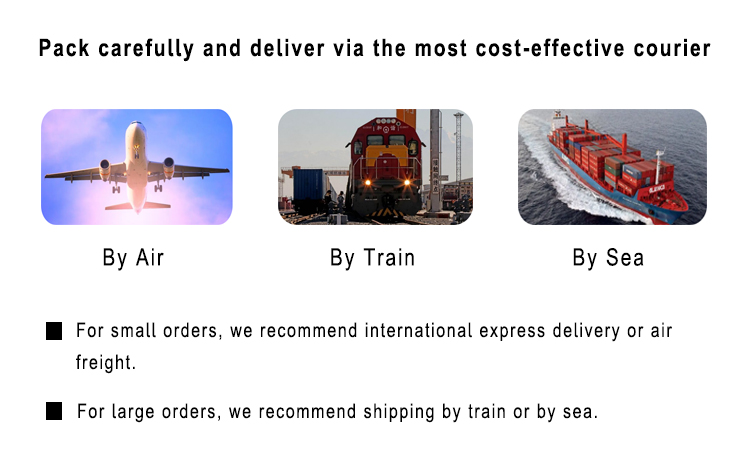 Pack carefully and deliver via the most cost-effective courier

By Air

By Train

By Sea

■ For small orders, we recommend international express delivery or air freight.

■ For large orders, we recommend shipping by train or by sea.